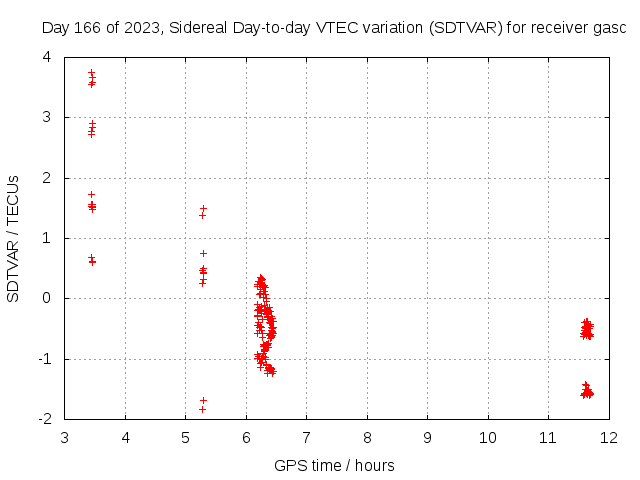 Day 166 of 2023, Sidereal Day-to-day VTEC variation (SDTVAR) for receiver gasc

SDTVAR / TECUs

4
3
2
1
0
-1
-2

3 4 5 6 7 8 9 10 11 12

GPS time / hours